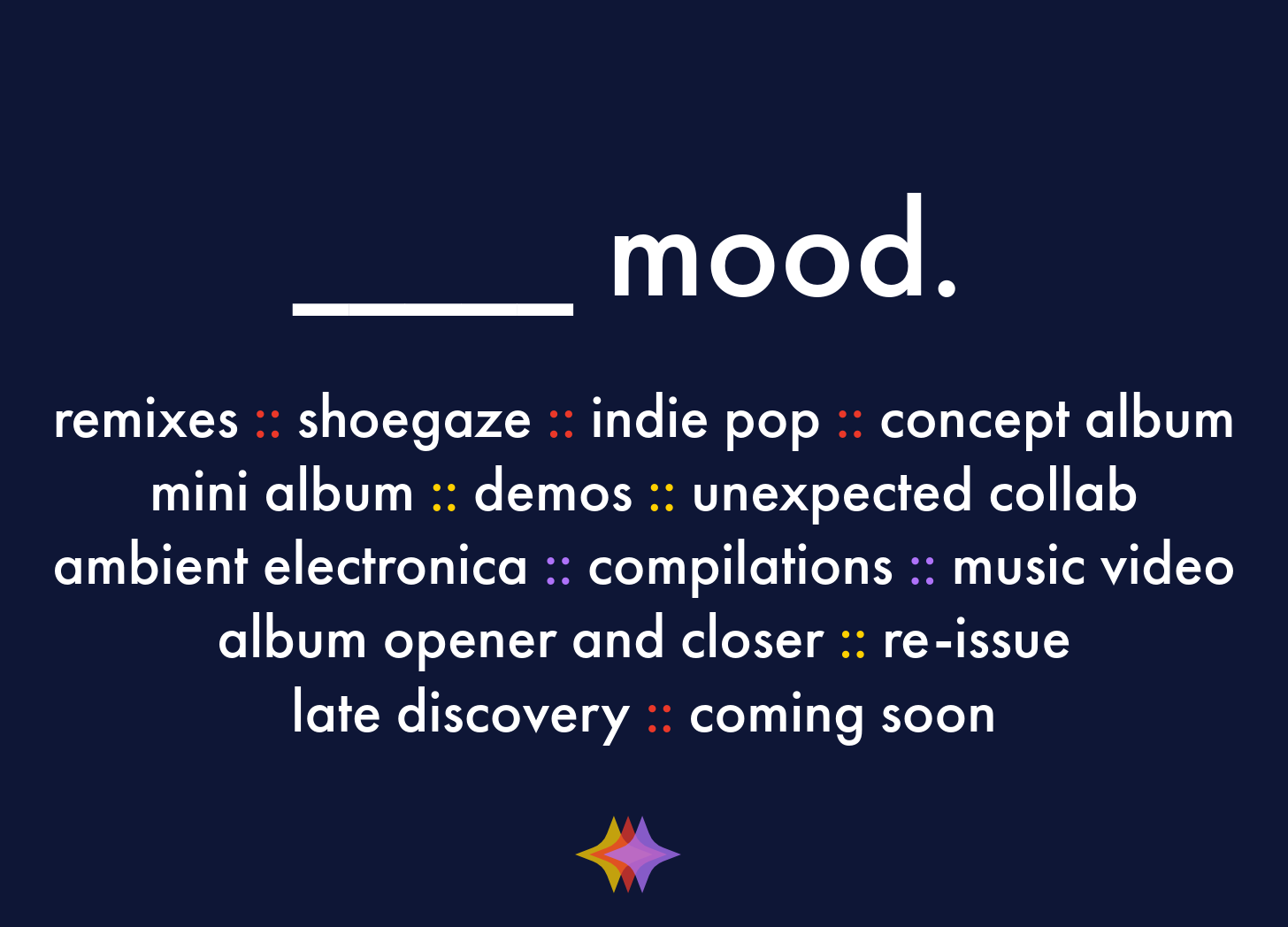 ____ mood.

remixes :: shoegaze :: indie pop :: concept album
mini album :: demos :: unexpected collab
ambient electronica :: compilations :: music video
album opener and closer :: re-issue
late discovery :: coming soon